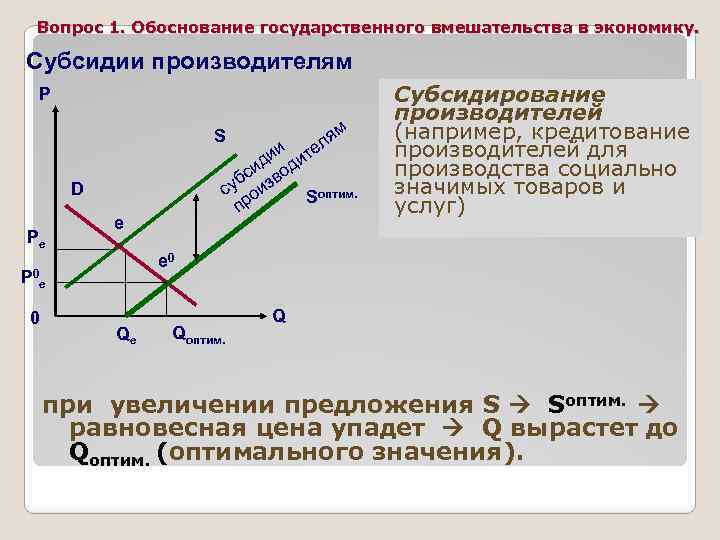 Вопрос 1. Обоснование государственного вмешательства в экономику.

Субсидии производителям

P

S

субсидии производителям

D

$S^{оптим.}$

e

$P_e$

$e^0$

$P^0_e$

0

Q

$Q_e$

$Q_{оптим.}$

Субсидирование производителей (например, кредитование производителей для производства социально значимых товаров и услуг)

при увеличении предложения S → $S^{оптим.}$ → равновесная цена упадет → Q вырастет до $Q_{оптим.}$ (оптимального значения).